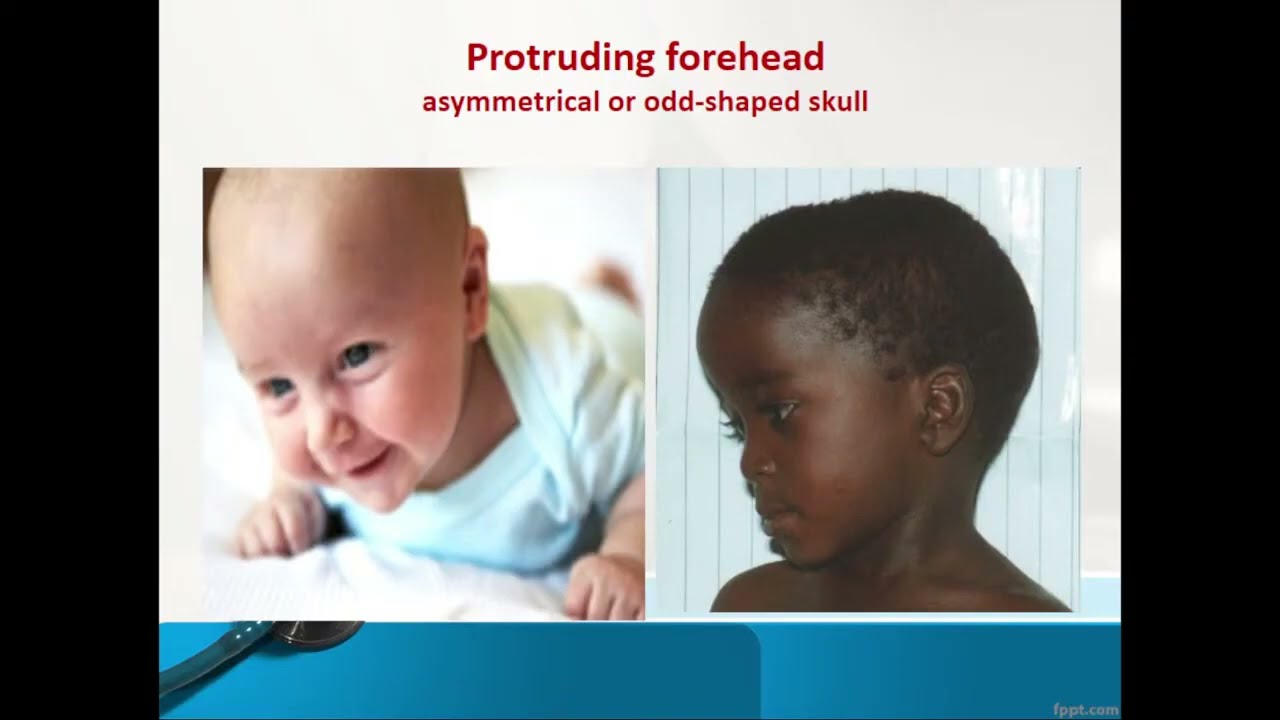 Protruding forehead
asymmetrical or odd-shaped skull

fppt.com